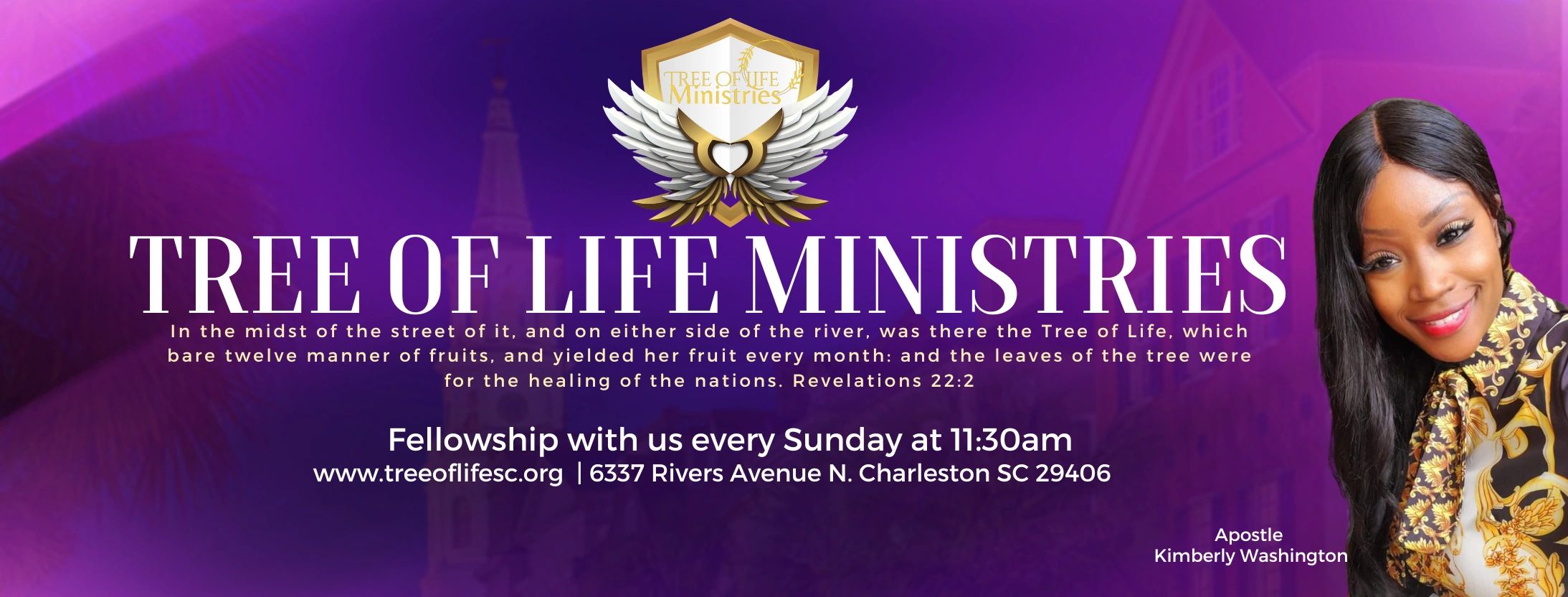 TREE OF LIFE Ministries

TREE OF LIFE MINISTRIES

In the midst of the street of it, and on either side of the river, was there the Tree of Life, which bare twelve manner of fruits, and yielded her fruit every month: and the leaves of the tree were for the healing of the nations. Revelations 22:2

Fellowship with us every Sunday at 11:30am
www.treeoflifesc.org | 6337 Rivers Avenue N. Charleston SC 29406

Apostle
Kimberly Washington